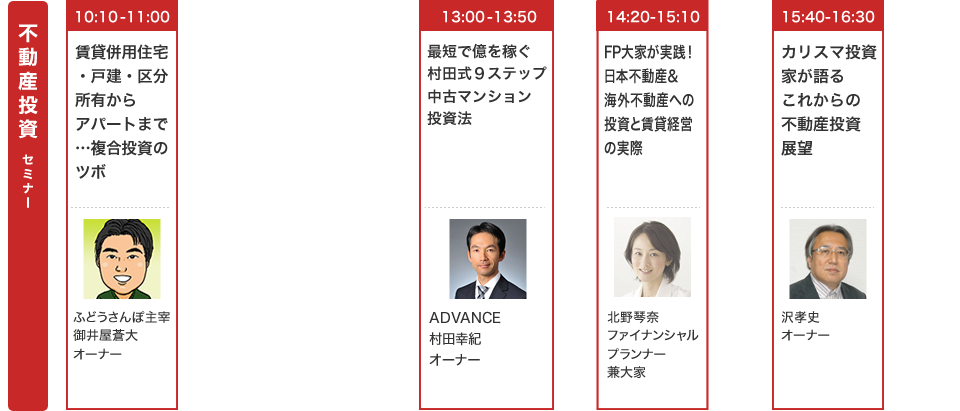 不動産投資
セミナー

10:10-11:00

賃貸併用住宅・戸建・区分所有からアパートまで…複合投資のツボ

ふどうさんぽ主宰
御井屋蒼大
オーナー

13:00-13:50

最短で億を稼ぐ村田式９ステップ中古マンション投資法

ADVANCE
村田幸紀
オーナー

14:20-15:10

FP大家が実践！日本不動産&海外不動産への投資と賃貸経営の実際

北野琴奈
ファイナンシャルプランナー
兼大家

15:40-16:30

カリスマ投資家が語るこれからの不動産投資展望

沢孝史
オーナー